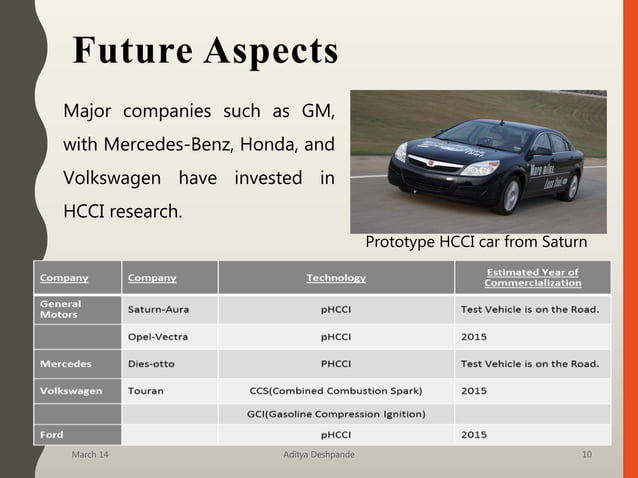 Future Aspects

Major companies such as GM, with Mercedes-Benz, Honda, and Volkswagen have invested in HCCI research.

More miles. Less fuel.

Prototype HCCI car from Saturn

| Company | Company | Technology | Estimated Year of Commercialization |
|---|---|---|---|
| General Motors | Saturn-Aura | pHCCI | Test Vehicle is on the Road. |
| | Opel-Vectra | pHCCI | 2015 |
| Mercedes | Dies-otto | PHCCI | Test Vehicle is on the Road. |
| Volkswagen | Touran | CCS(Combined Combustion Spark) | 2015 |
| | | GCI(Gasoline Compression Ignition) | |
| Ford | | pHCCI | 2015 |

March 14

Aditya Deshpande

10